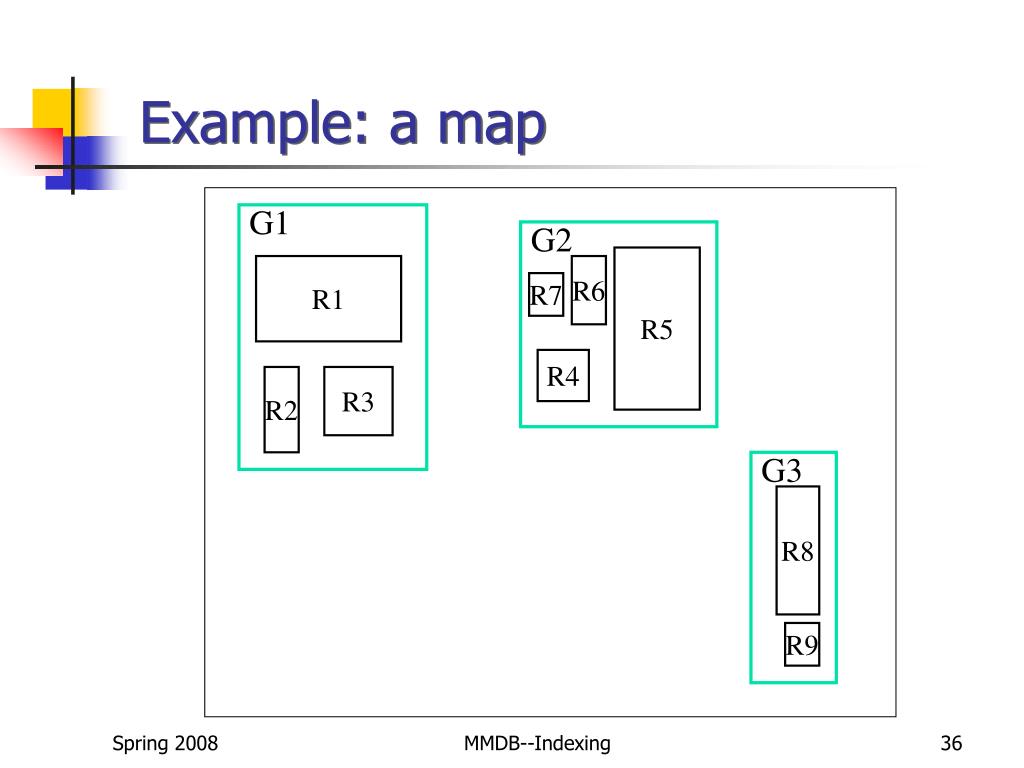 Example: a map

G1

R1

R2

R3

G2

R7

R6

R5

R4

G3

R8

R9

Spring 2008

MMDB--Indexing

36